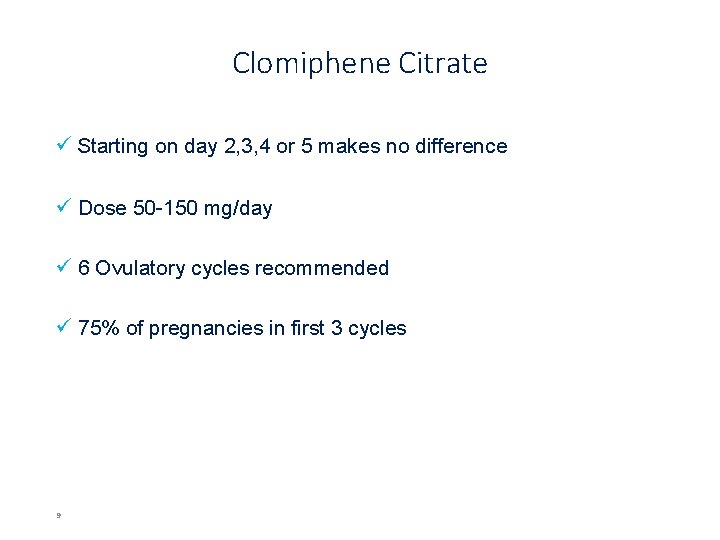 Clomiphene Citrate

✓ Starting on day 2,3,4 or 5 makes no difference

✓ Dose 50-150 mg/day

✓ 6 Ovulatory cycles recommended

✓ 75% of pregnancies in first 3 cycles

9